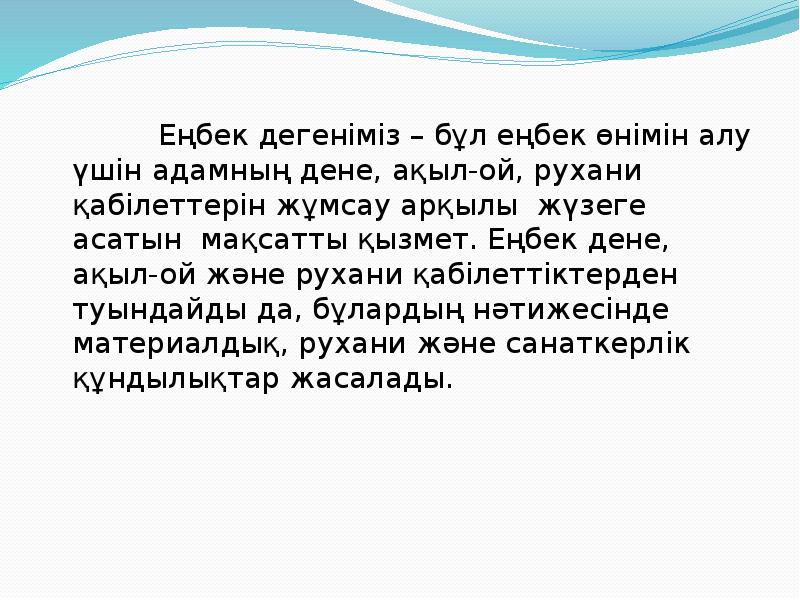 Еңбек дегеніміз – бұл еңбек өнімін алу үшін адамның дене, ақыл-ой, рухани қабілеттерін жұмсау арқылы жүзеге асатын мақсатты қызмет. Еңбек дене, ақыл-ой және рухани қабілеттіктерден туындайды да, бұлардың нәтижесінде материалдық, рухани және санаткерлік құндылықтар жасалады.